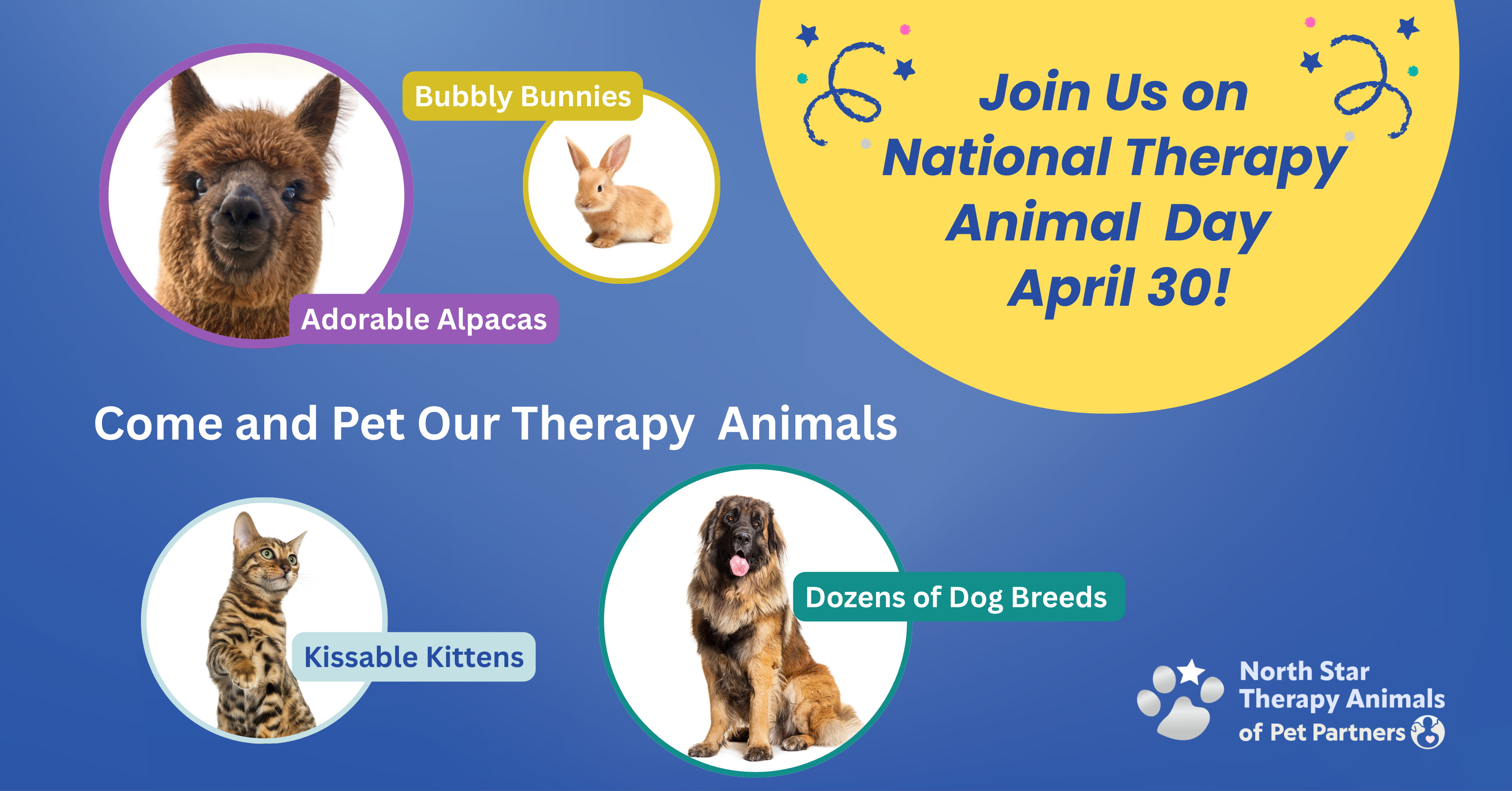 Bubbly Bunnies

Adorable Alpacas

Join Us on National Therapy Animal Day April 30!

Come and Pet Our Therapy Animals

Kissable Kittens

Dozens of Dog Breeds

North Star Therapy Animals of Pet Partners